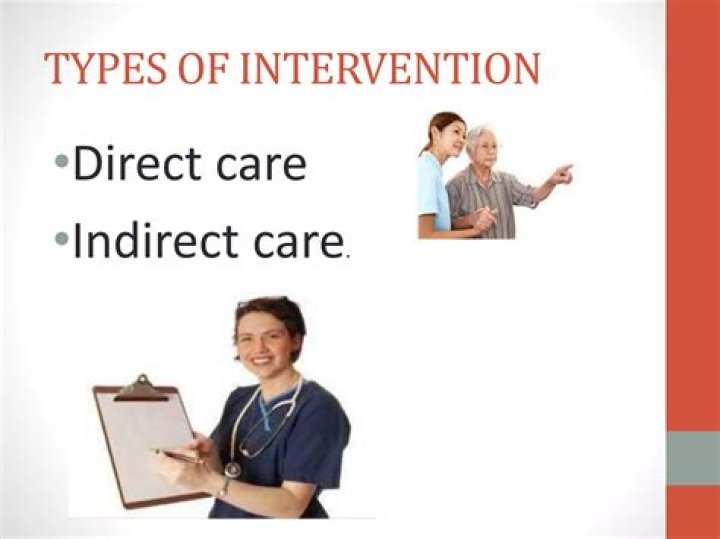 TYPES OF INTERVENTION

•Direct care

•Indirect care.